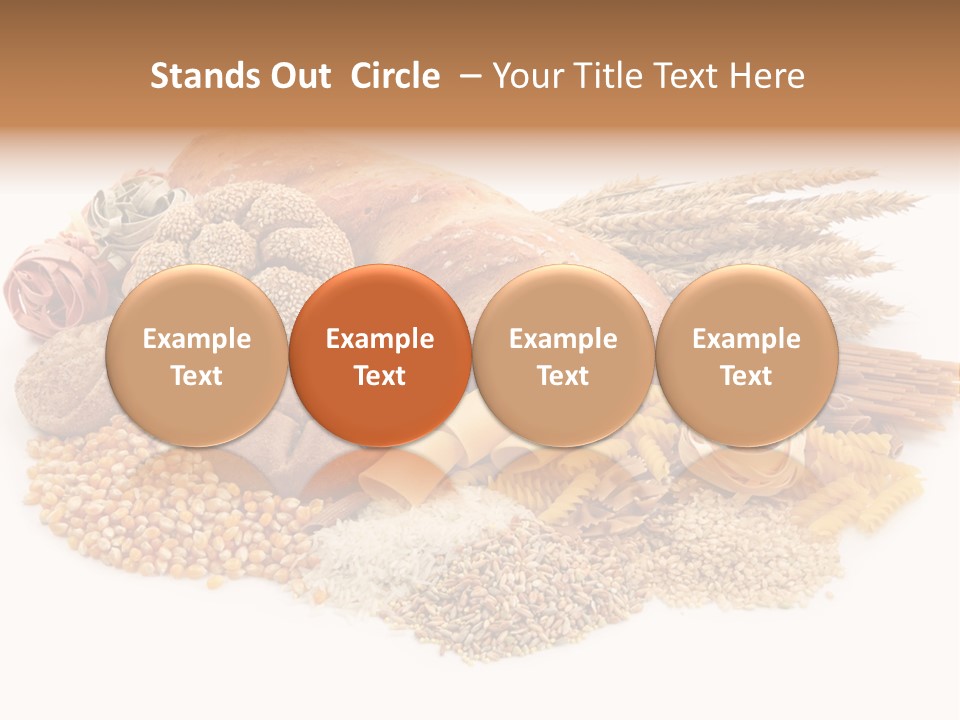 Stands Out Circle – Your Title Text Here

Example Text

Example Text

Example Text

Example Text